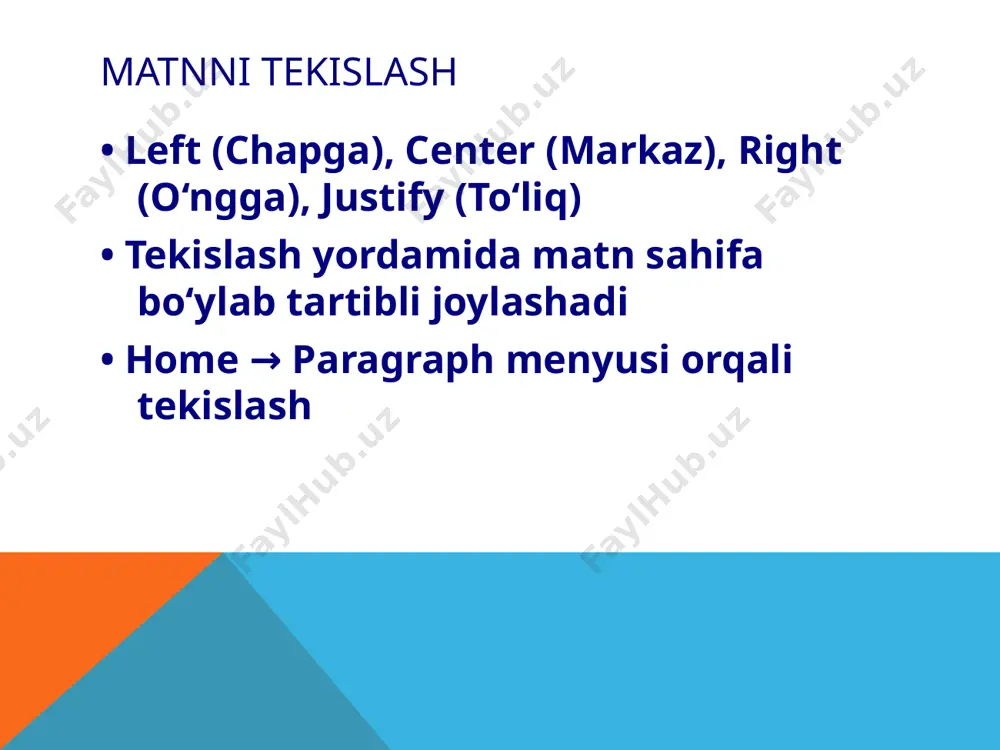 MATNNI TEKISLASH

• Left (Chapga), Center (Markaz), Right (O‘ngga), Justify (To‘liq)

• Tekislash yordamida matn sahifa bo‘ylab tartibli joylashadi

• Home → Paragraph menyusi orqali tekislash

FaylHub.uz